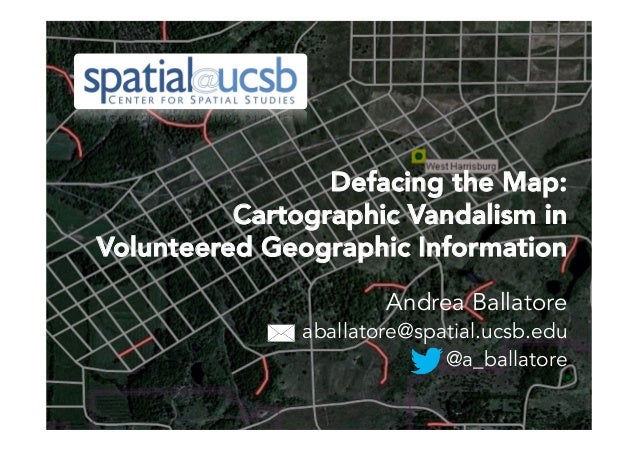 spatial@ucsb
CENTER FOR SPATIAL STUDIES

West Harrisburg

Defacing the Map: Cartographic Vandalism in Volunteered Geographic Information

Andrea Ballatore
aballatore@spatial.ucsb.edu
@a_ballatore